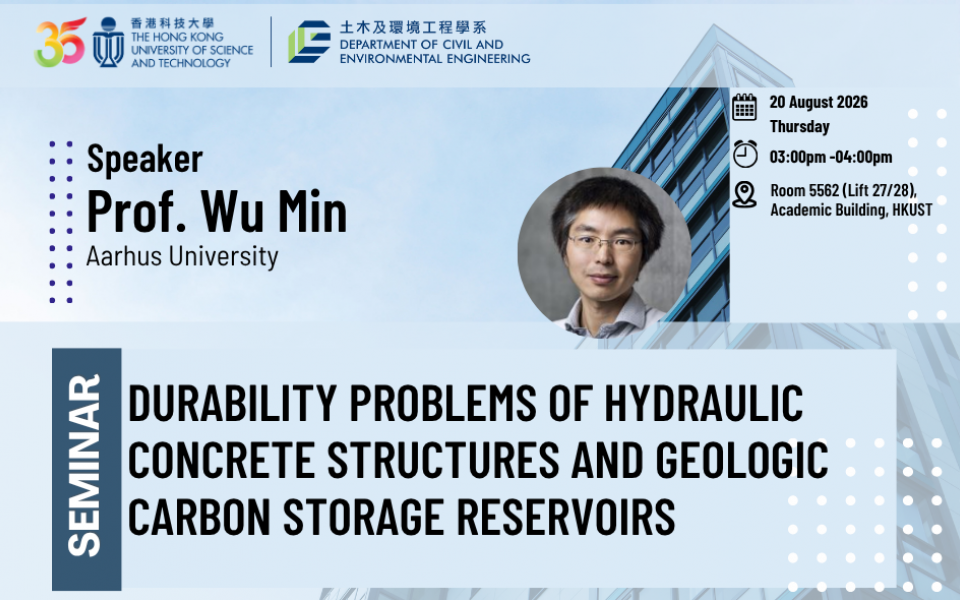 35

香港科技大學
THE HONG KONG UNIVERSITY OF SCIENCE AND TECHNOLOGY

土木及環境工程學系
DEPARTMENT OF CIVIL AND ENVIRONMENTAL ENGINEERING

20 August 2026
Thursday

03:00pm -04:00pm

Room 5562 (Lift 27/28), Academic Building, HKUST

Speaker
Prof. Wu Min
Aarhus University

SEMINAR

DURABILITY PROBLEMS OF HYDRAULIC CONCRETE STRUCTURES AND GEOLOGIC CARBON STORAGE RESERVOIRS